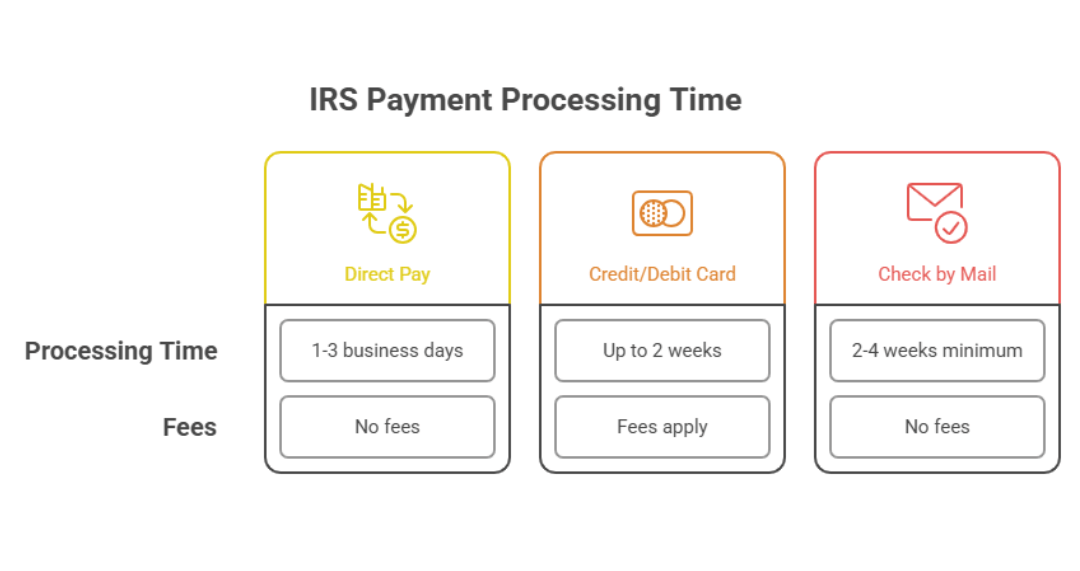 IRS Payment Processing Time

| | Direct Pay | Credit/Debit Card | Check by Mail |
|---|---|---|---|
| Processing Time | 1-3 business days | Up to 2 weeks | 2-4 weeks minimum |
| Fees | No fees | Fees apply | No fees |